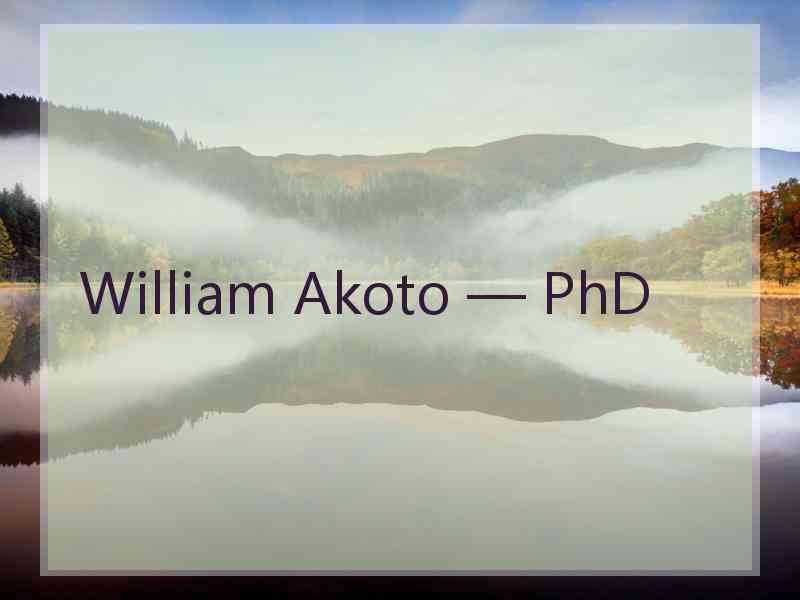 William Akoto — PhD